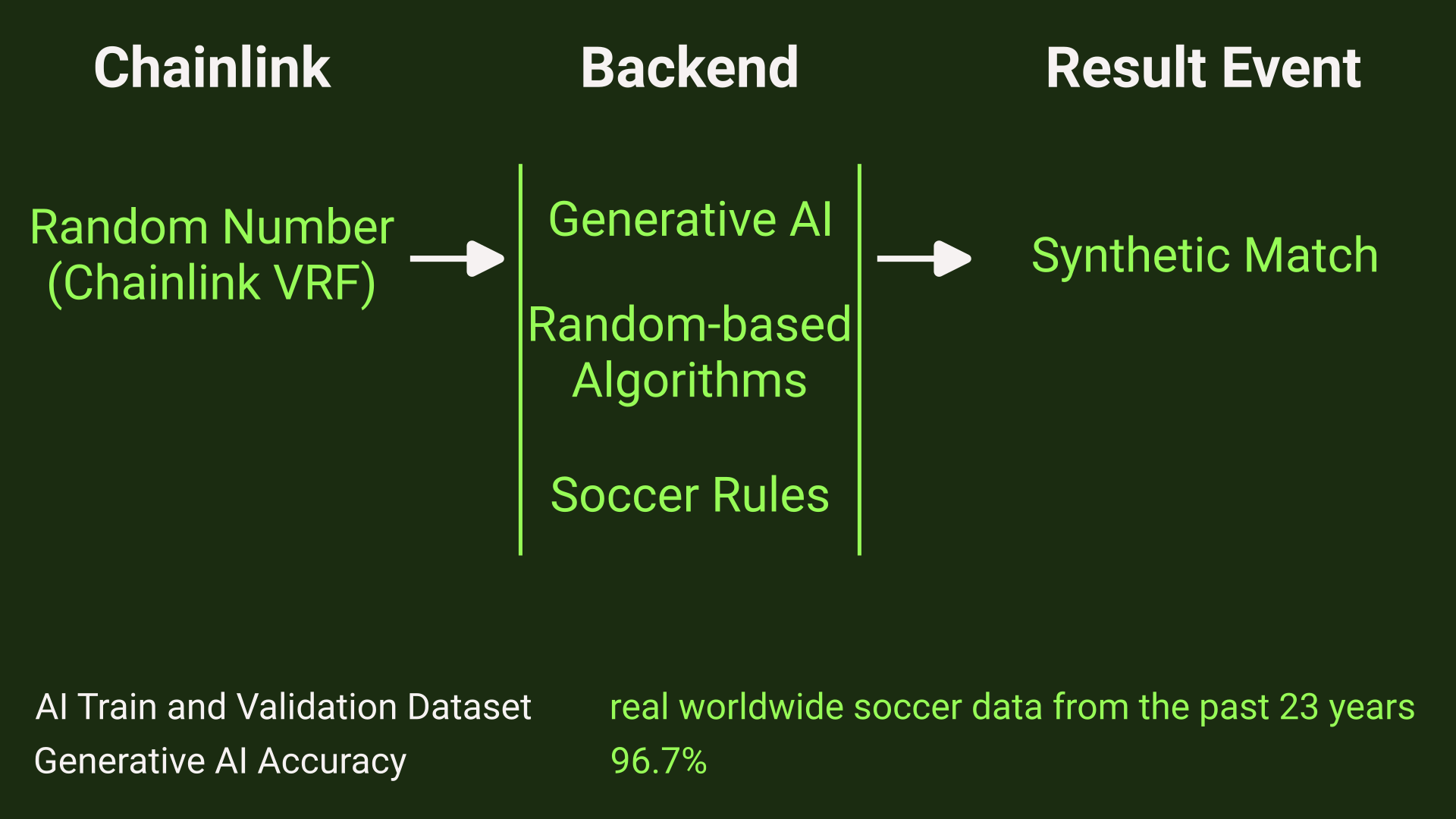 Chainlink

Random Number (Chainlink VRF)

Backend

Generative AI

Random-based Algorithms

Soccer Rules

Result Event

Synthetic Match

AI Train and Validation Dataset real worldwide soccer data from the past 23 years
Generative AI Accuracy 96.7%